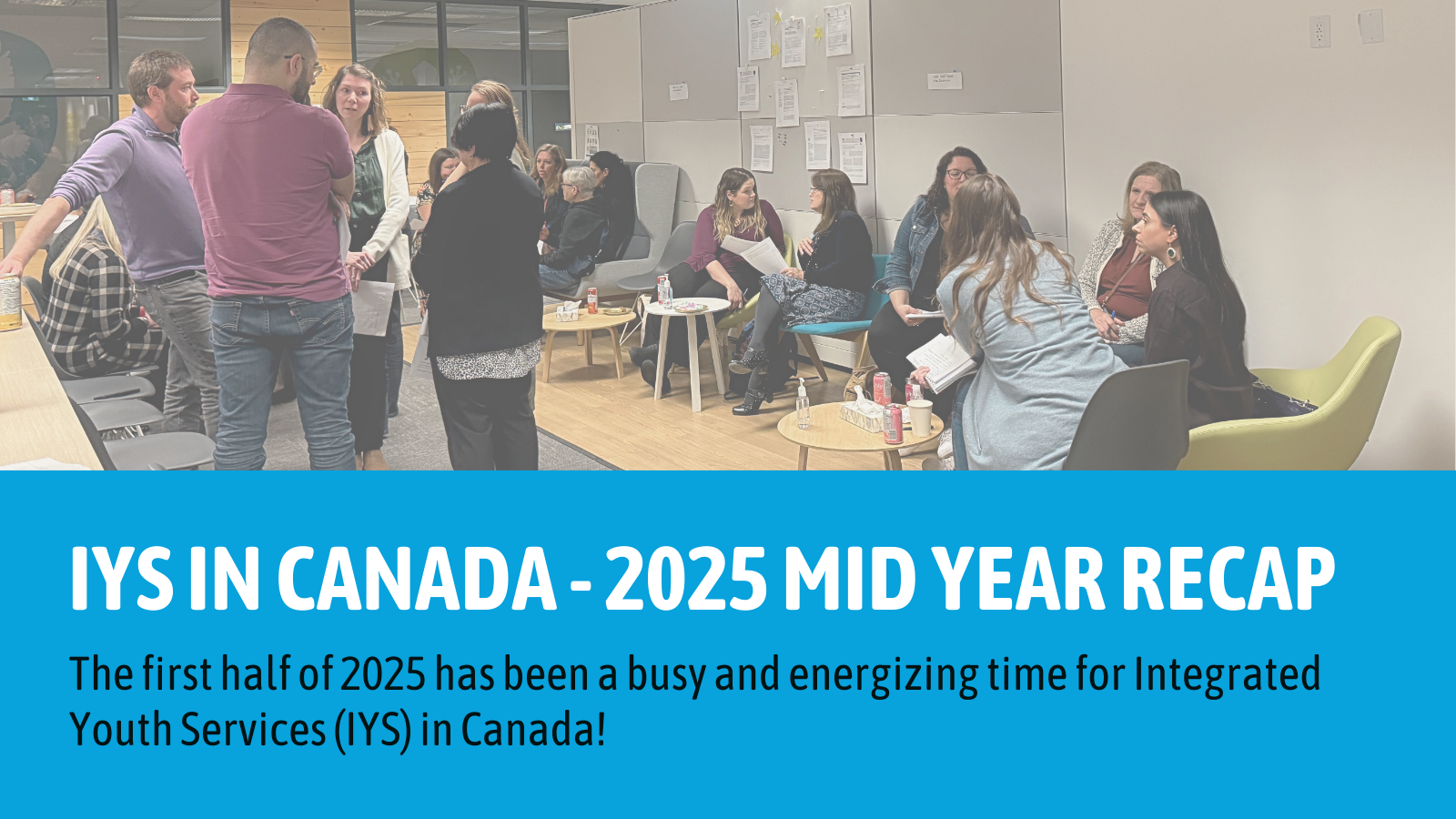 IYS IN CANADA - 2025 MID YEAR RECAP

The first half of 2025 has been a busy and energizing time for Integrated Youth Services (IYS) in Canada!